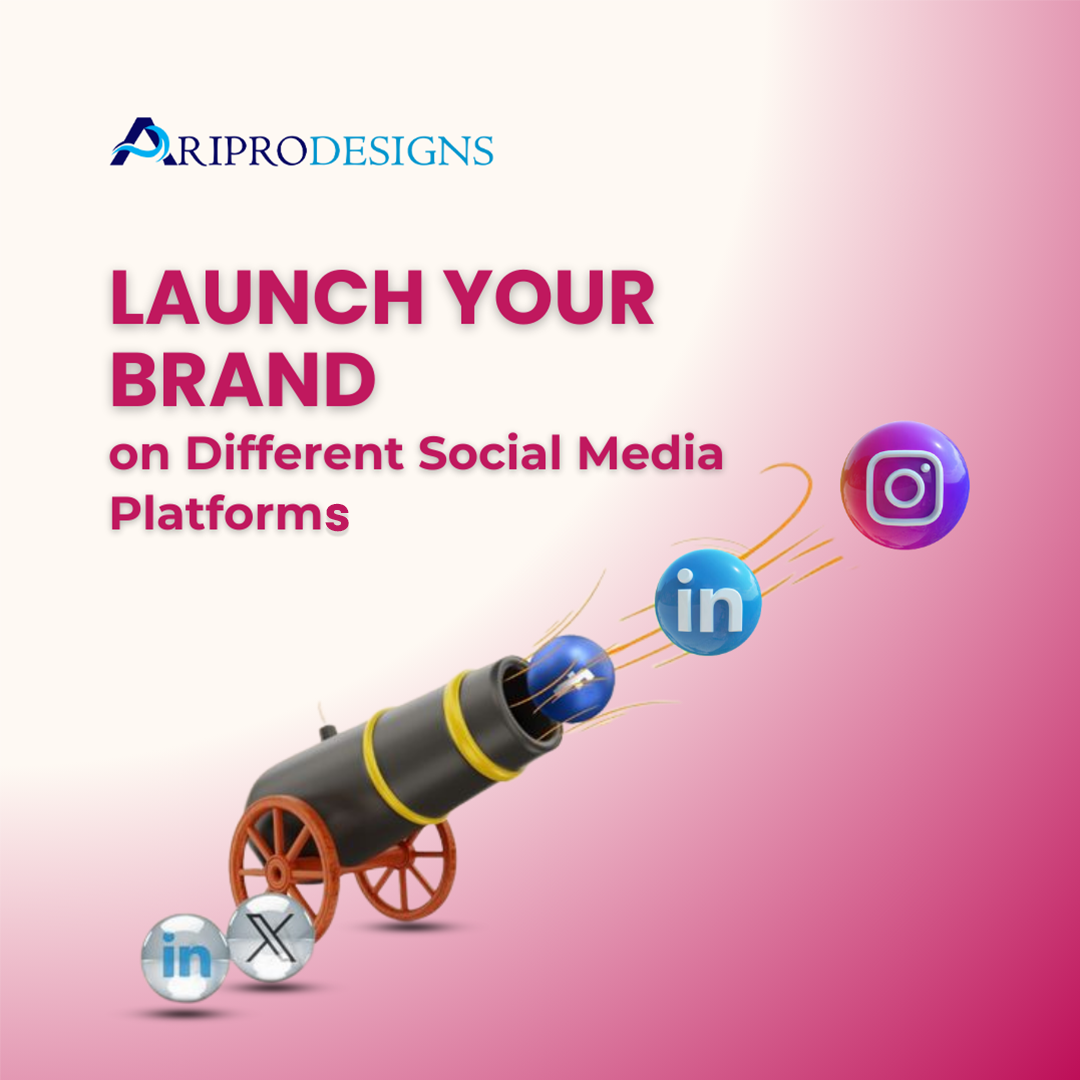 ARIPRODESIGNS

LAUNCH YOUR BRAND
on Different Social Media Platforms

in

in X